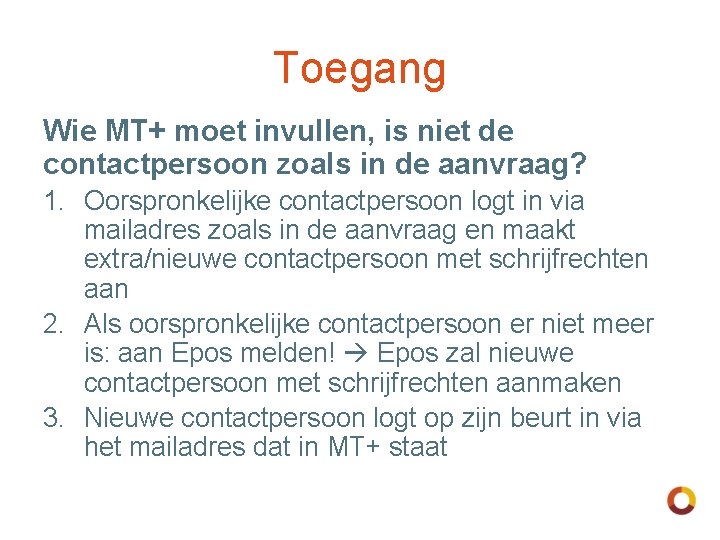 Toegang

Wie MT+ moet invullen, is niet de contactpersoon zoals in de aanvraag?

1. Oorspronkelijke contactpersoon logt in via mailadres zoals in de aanvraag en maakt extra/nieuwe contactpersoon met schrijfrechten aan
2. Als oorspronkelijke contactpersoon er niet meer is: aan Epos melden! → Epos zal nieuwe contactpersoon met schrijfrechten aanmaken
3. Nieuwe contactpersoon logt op zijn beurt in via het mailadres dat in MT+ staat